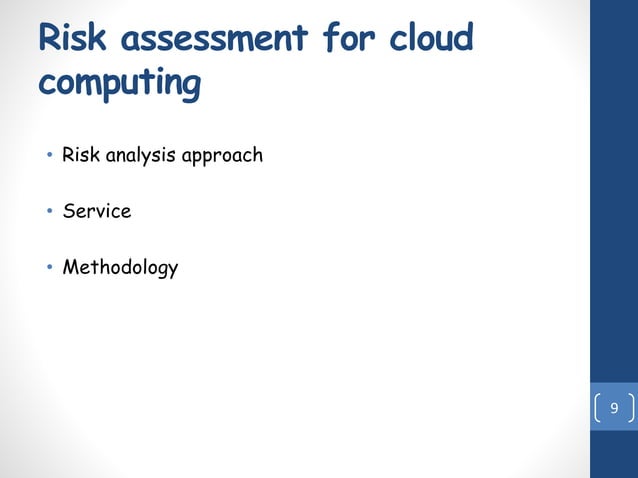 Risk assessment for cloud computing

• Risk analysis approach

• Service

• Methodology

9